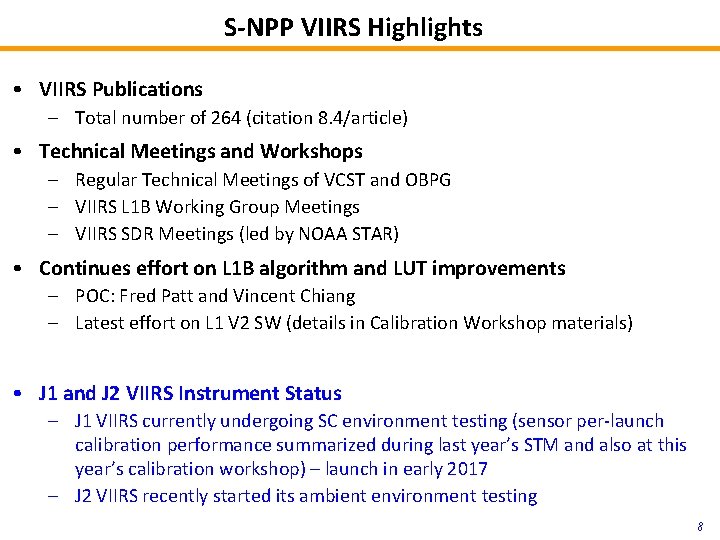 S-NPP VIIRS Highlights

• VIIRS Publications
– Total number of 264 (citation 8.4/article)

• Technical Meetings and Workshops
– Regular Technical Meetings of VCST and OBPG
– VIIRS L1B Working Group Meetings
– VIIRS SDR Meetings (led by NOAA STAR)

• Continues effort on L1B algorithm and LUT improvements
– POC: Fred Patt and Vincent Chiang
– Latest effort on L1 V2 SW (details in Calibration Workshop materials)

• J1 and J2 VIIRS Instrument Status
– J1 VIIRS currently undergoing SC environment testing (sensor per-launch calibration performance summarized during last year's STM and also at this year's calibration workshop) – launch in early 2017
– J2 VIIRS recently started its ambient environment testing

8